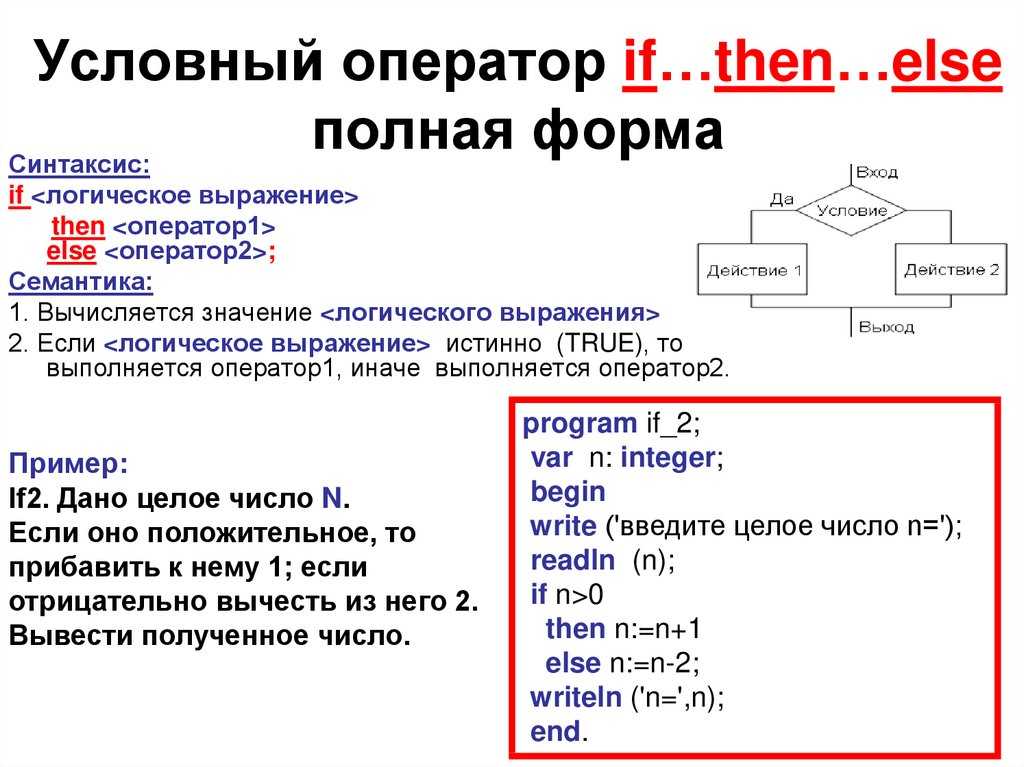 Условный оператор if…then…else полная форма

Синтаксис:
if <логическое выражение>
then <оператор1>
else <оператор2>;

Семантика:
1. Вычисляется значение <логического выражения>
2. Если <логическое выражение> истинно (TRUE), то выполняется оператор1, иначе выполняется оператор2.

Вход
Да
Условие
Действие 1
Действие 2
Выход

Пример:
If2. Дано целое число N.
Если оно положительное, то прибавить к нему 1; если отрицательно вычесть из него 2.
Вывести полученное число.

program if_2;
var n: integer;
begin
write ('введите целое число n=');
readln (n);
if n>0
then n:=n+1
else n:=n-2;
writeln ('n=',n);
end.